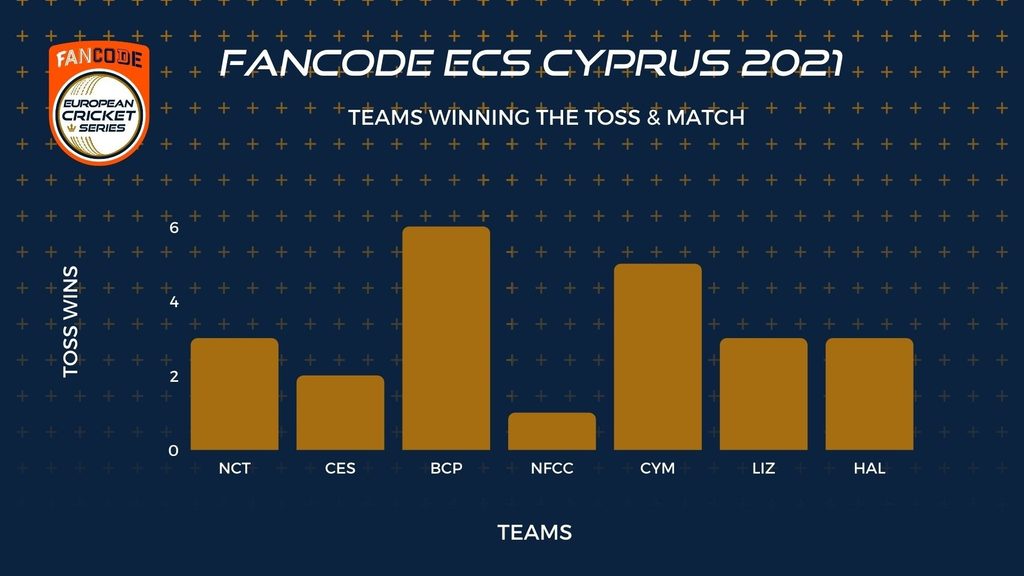 FANCODE
EUROPEAN CRICKET SERIES

FANCODE ECS CYPRUS 2021

TEAMS WINNING THE TOSS & MATCH

TOSS WINS

6
4
2
0

NCT
CES
BCP
NFCC
CYM
LIZ
HAL

TEAMS